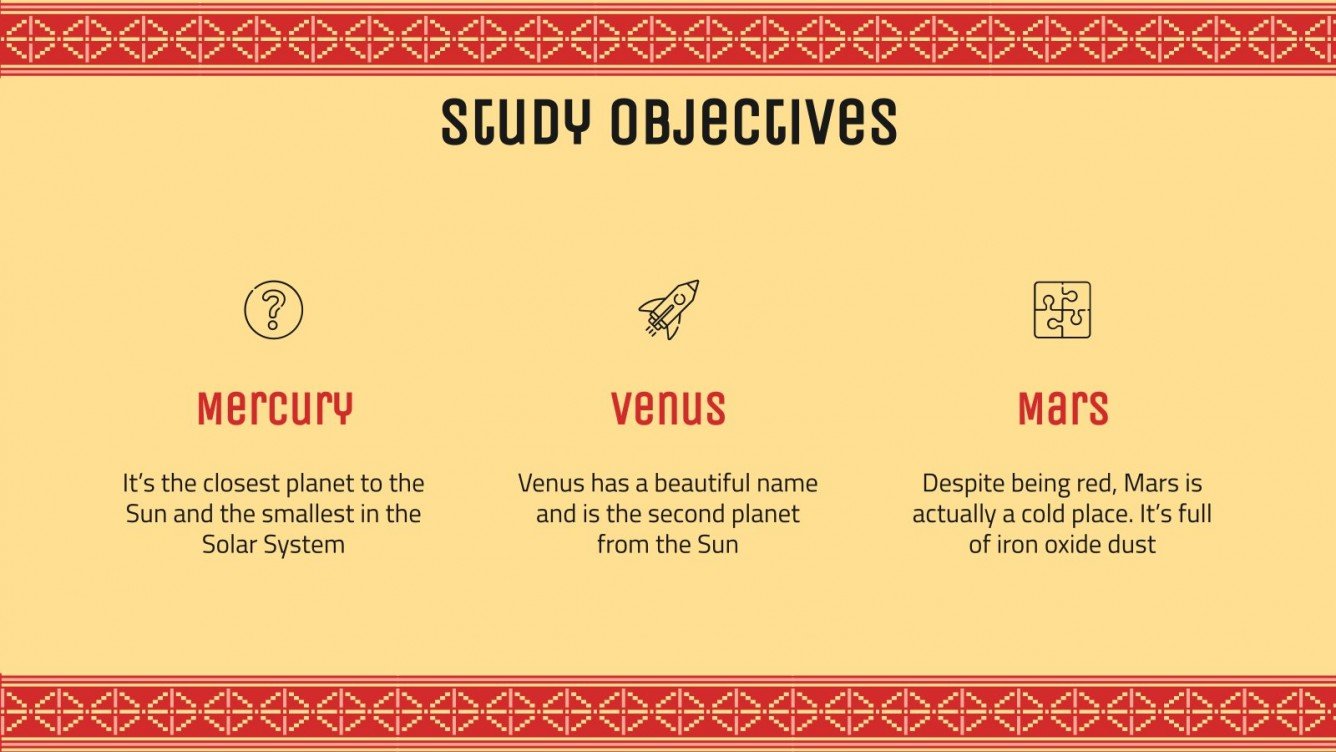 Study Objectives

Mercury

It's the closest planet to the Sun and the smallest in the Solar System

Venus

Venus has a beautiful name and is the second planet from the Sun

Mars

Despite being red, Mars is actually a cold place. It's full of iron oxide dust